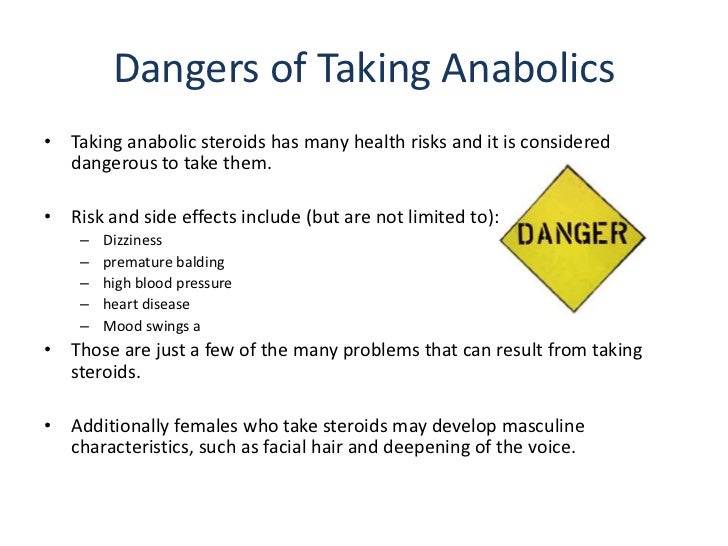 Dangers of Taking Anabolics

• Taking anabolic steroids has many health risks and it is considered dangerous to take them.

• Risk and side effects include (but are not limited to):
– Dizziness
– premature balding
– high blood pressure
– heart disease
– Mood swings a

DANGER

• Those are just a few of the many problems that can result from taking steroids.

• Additionally females who take steroids may develop masculine characteristics, such as facial hair and deepening of the voice.